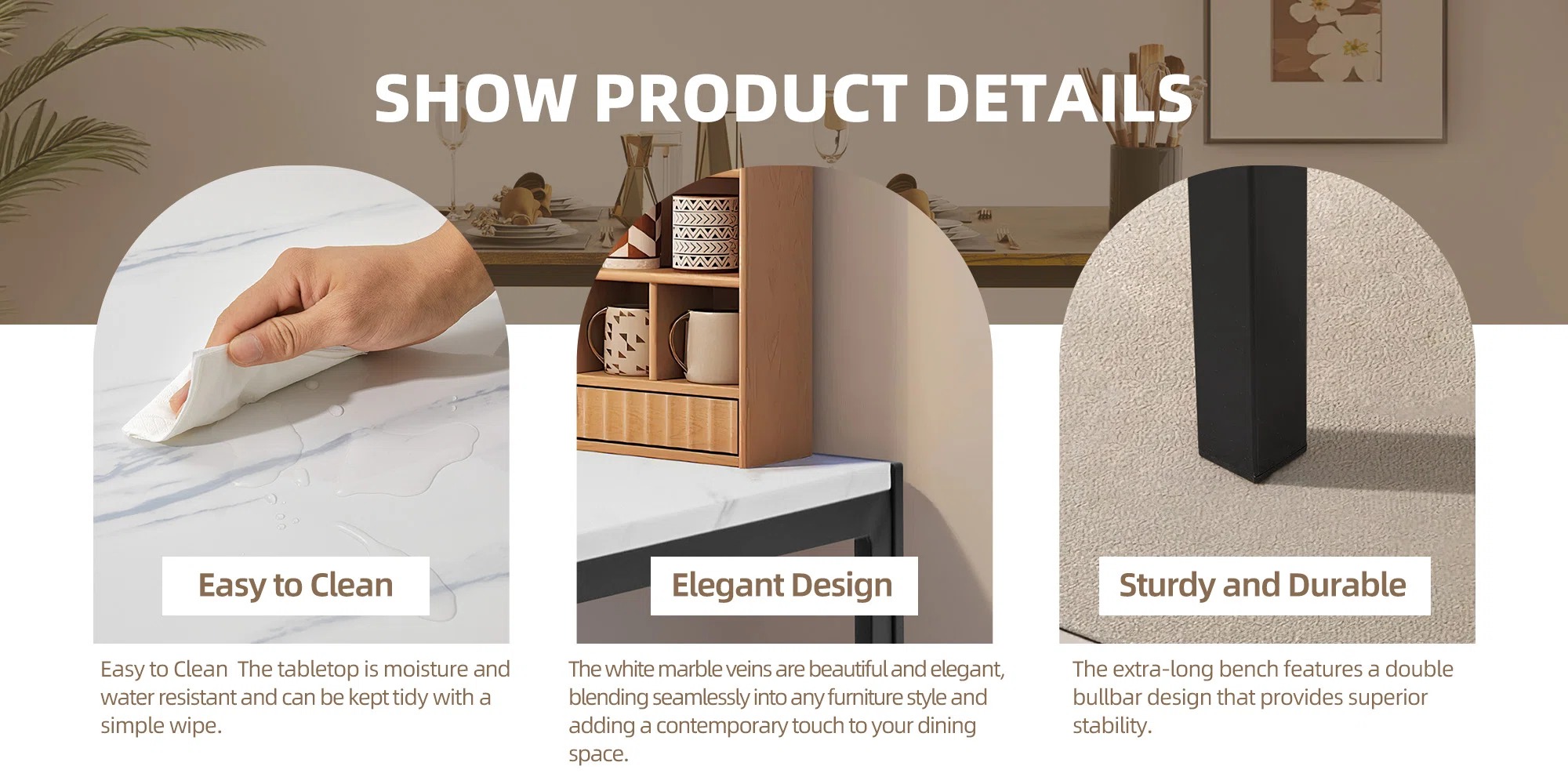 SHOW PRODUCT DETAILS

Easy to Clean

Easy to Clean The tabletop is moisture and water resistant and can be kept tidy with a simple wipe.

Elegant Design

The white marble veins are beautiful and elegant, blending seamlessly into any furniture style and adding a contemporary touch to your dining space.

Sturdy and Durable

The extra-long bench features a double bullbar design that provides superior stability.